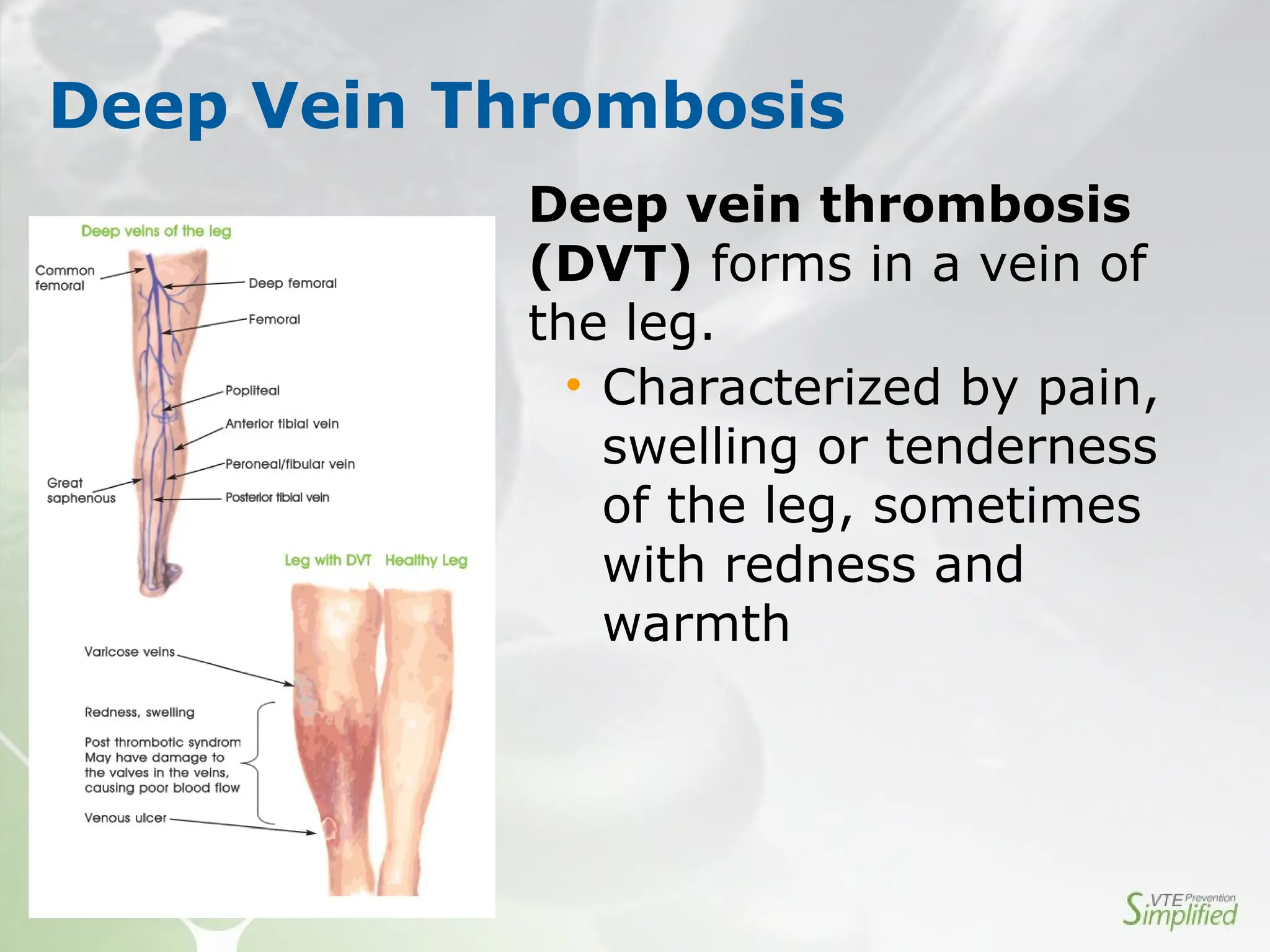 Deep Vein Thrombosis

Deep veins of the leg

Common femoral

Deep femoral

Femoral

Popliteal

Anterior tibial vein

Peroneal/fibular vein

Great saphenous

Posterior tibial vein

Leg with DVT Healthy Leg

Varicose veins

Redness, swelling

Post thrombotic syndrom May have damage to the valves in the veins, causing poor blood flow

Venous ulcer

Deep vein thrombosis (DVT) forms in a vein of the leg.

• Characterized by pain, swelling or tenderness of the leg, sometimes with redness and warmth

VTE Prevention Simplified